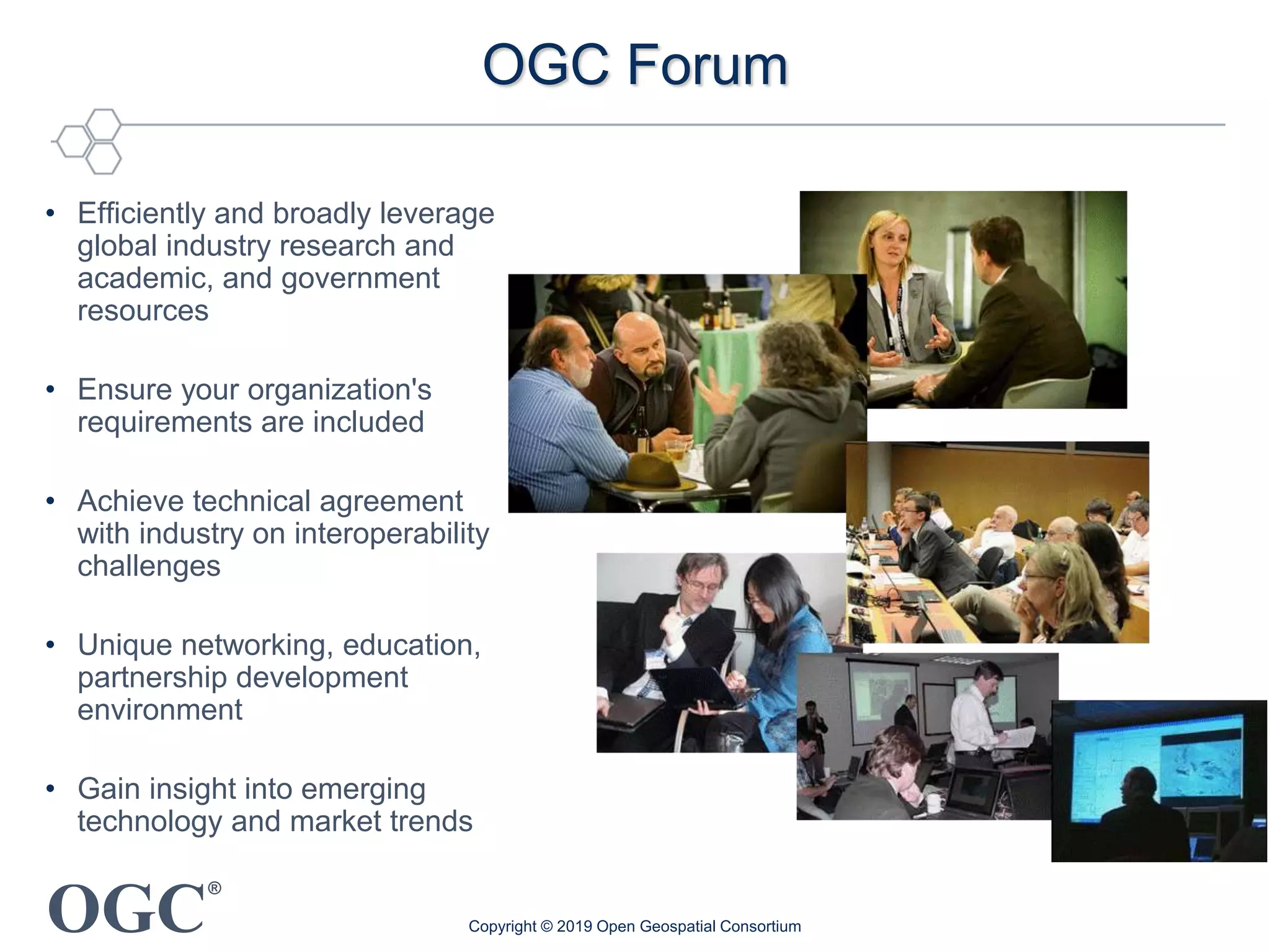 OGC Forum

• Efficiently and broadly leverage global industry research and academic, and government resources

• Ensure your organization's requirements are included

• Achieve technical agreement with industry on interoperability challenges

• Unique networking, education, partnership development environment

• Gain insight into emerging technology and market trends

OGC®

Copyright © 2019 Open Geospatial Consortium